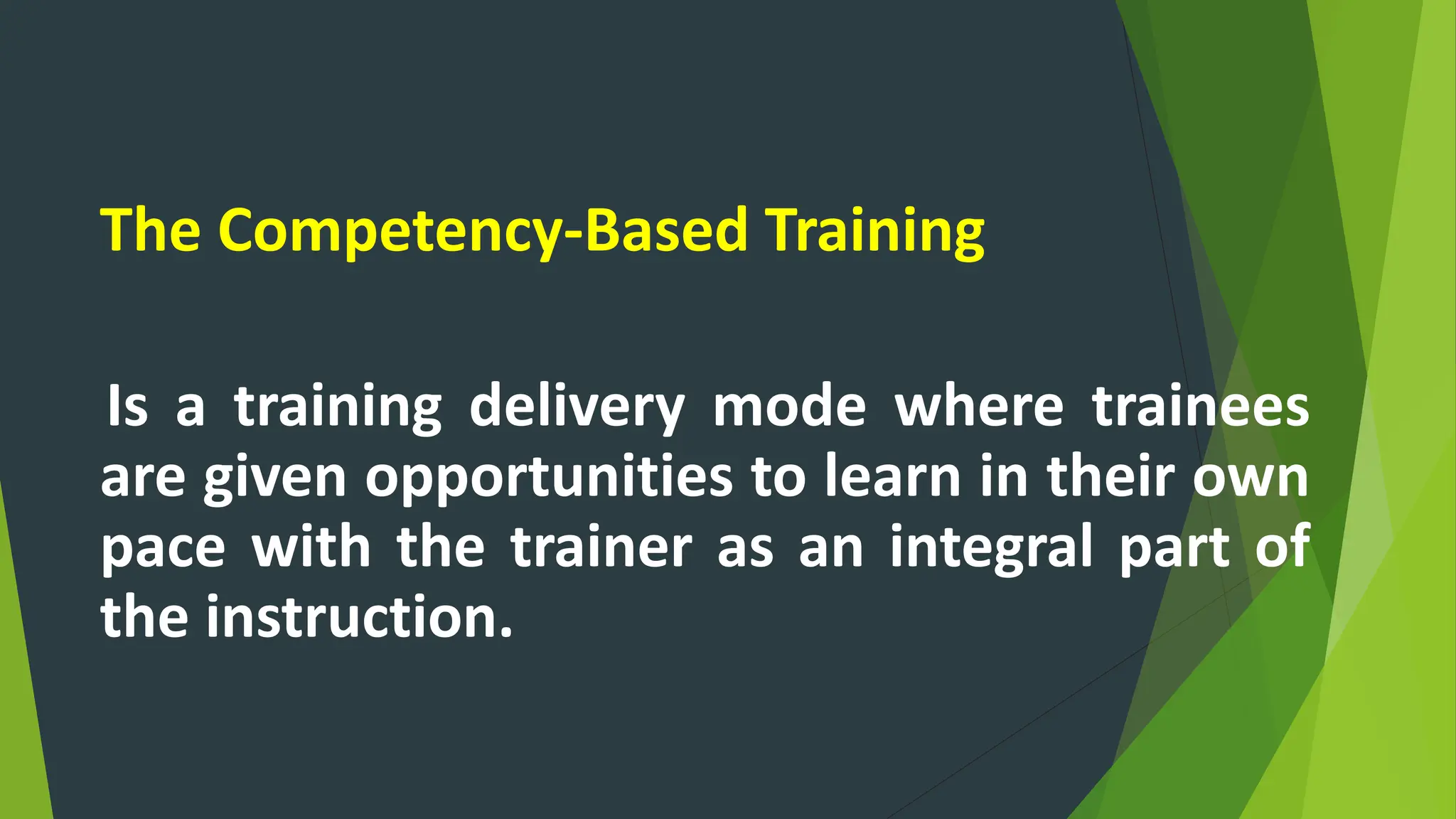 The Competency-Based Training

Is a training delivery mode where trainees are given opportunities to learn in their own pace with the trainer as an integral part of the instruction.